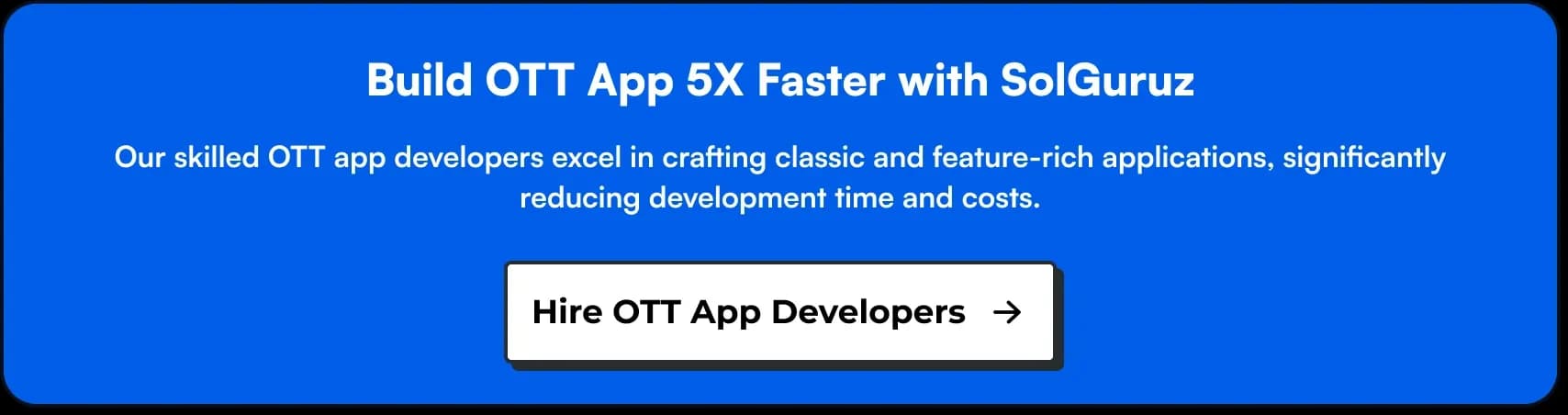 Build OTT App 5X Faster with SolGuruz

Our skilled OTT app developers excel in crafting classic and feature-rich applications, significantly reducing development time and costs.

Hire OTT App Developers →